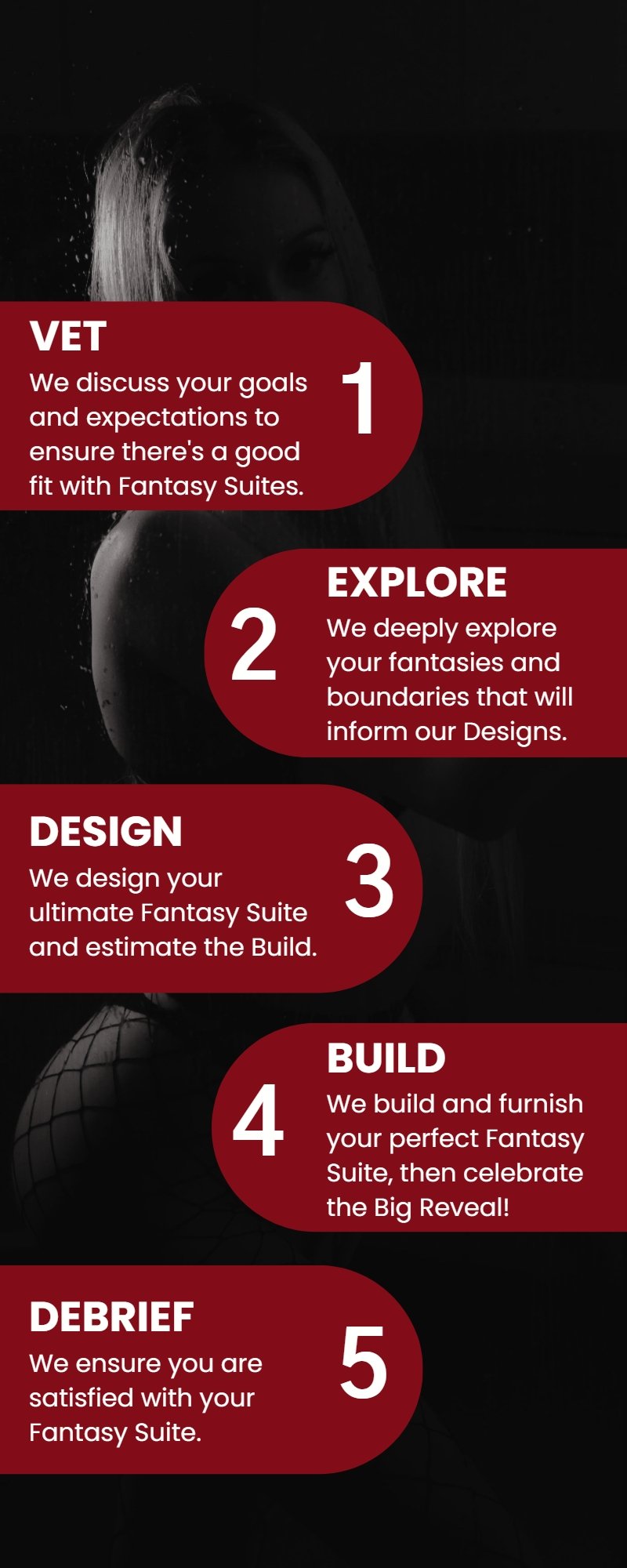 VET
We discuss your goals and expectations to ensure there's a good fit with Fantasy Suites.

1

2

EXPLORE
We deeply explore your fantasies and boundaries that will inform our Designs.

DESIGN
We design your ultimate Fantasy Suite and estimate the Build.

3

4

BUILD
We build and furnish your perfect Fantasy Suite, then celebrate the Big Reveal!

DEBRIEF
We ensure you are satisfied with your Fantasy Suite.

5